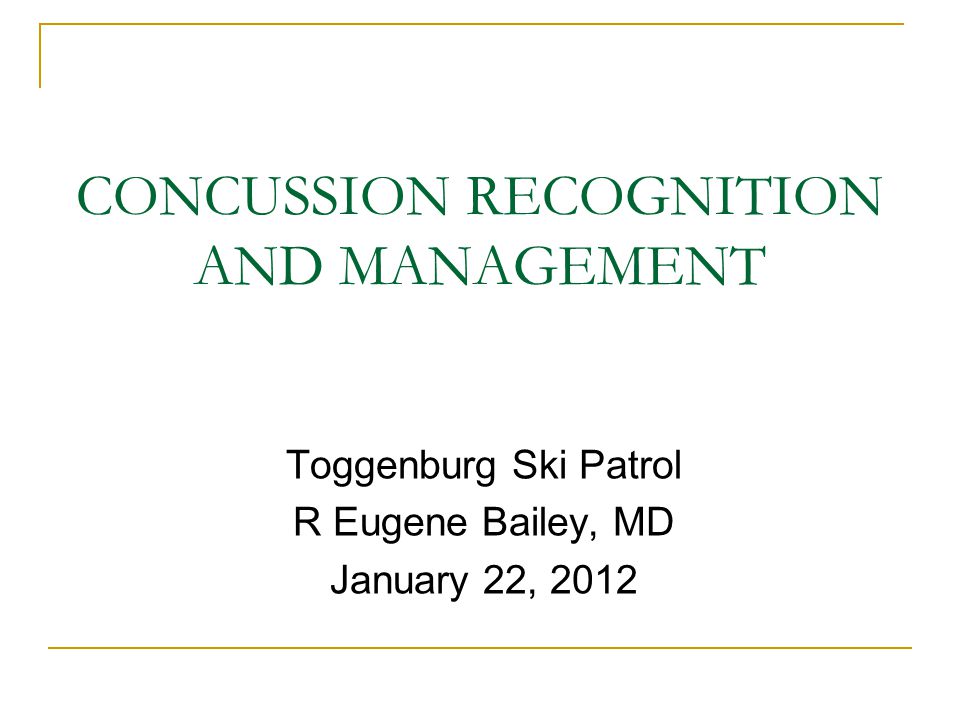 CONCUSSION RECOGNITION AND MANAGEMENT

Toggenburg Ski Patrol
R Eugene Bailey, MD
January 22, 2012